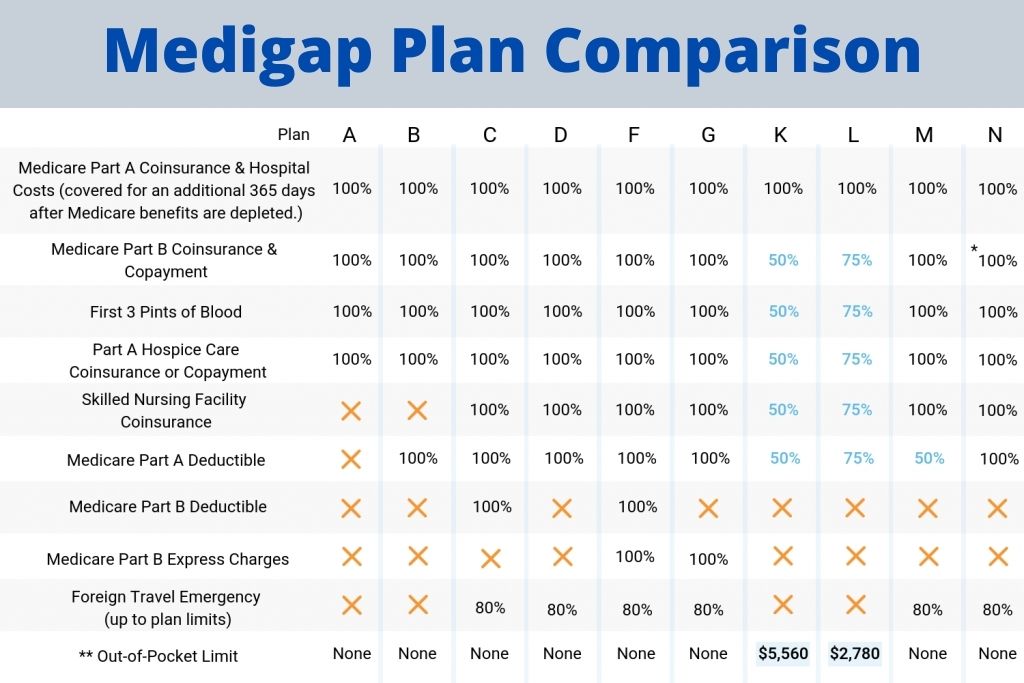 Medigap Plan Comparison

| Plan | A | B | C | D | F | G | K | L | M | N |
|---|---|---|---|---|---|---|---|---|---|---|
| Medicare Part A Coinsurance & Hospital Costs (covered for an additional 365 days after Medicare benefits are depleted.) | 100% | 100% | 100% | 100% | 100% | 100% | 100% | 100% | 100% | 100% |
| Medicare Part B Coinsurance & Copayment | 100% | 100% | 100% | 100% | 100% | 100% | 50% | 75% | 100% | *100% |
| First 3 Pints of Blood | 100% | 100% | 100% | 100% | 100% | 100% | 50% | 75% | 100% | 100% |
| Part A Hospice Care Coinsurance or Copayment | 100% | 100% | 100% | 100% | 100% | 100% | 50% | 75% | 100% | 100% |
| Skilled Nursing Facility Coinsurance | ✕ | ✕ | 100% | 100% | 100% | 100% | 50% | 75% | 100% | 100% |
| Medicare Part A Deductible | ✕ | 100% | 100% | 100% | 100% | 100% | 50% | 75% | 50% | 100% |
| Medicare Part B Deductible | ✕ | ✕ | 100% | ✕ | 100% | ✕ | ✕ | ✕ | ✕ | ✕ |
| Medicare Part B Express Charges | ✕ | ✕ | ✕ | ✕ | 100% | 100% | ✕ | ✕ | ✕ | ✕ |
| Foreign Travel Emergency (up to plan limits) | ✕ | ✕ | 80% | 80% | 80% | 80% | ✕ | ✕ | 80% | 80% |
| ** Out-of-Pocket Limit | None | None | None | None | None | None | $5,560 | $2,780 | None | None |